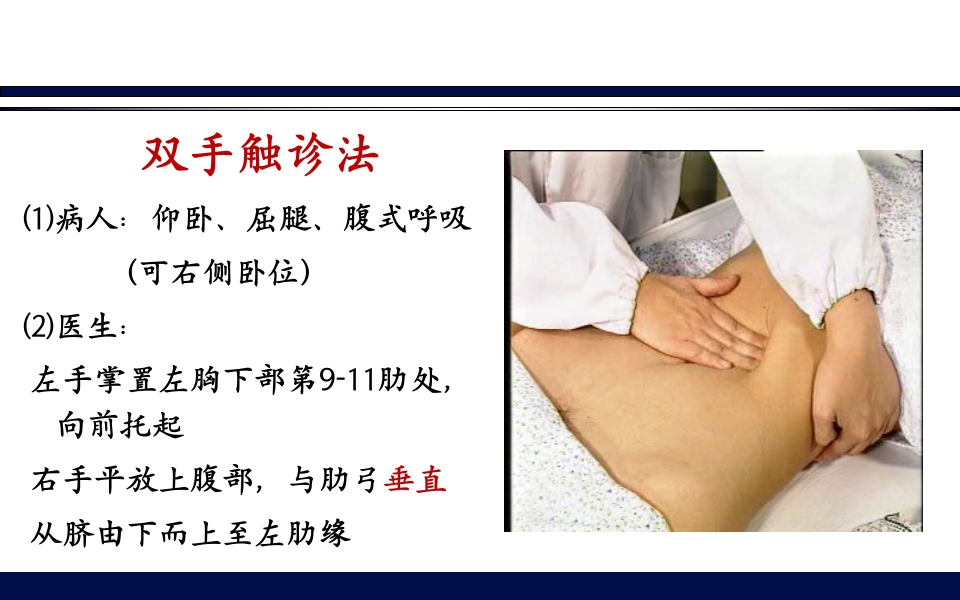 双手触诊法

(1)病人：仰卧、屈腿、腹式呼吸

（可右侧卧位）

(2)医生：

左手掌置左胸下部第9-11肋处，向前托起

右手平放上腹部，与肋弓垂直

从脐由下而上至左肋缘